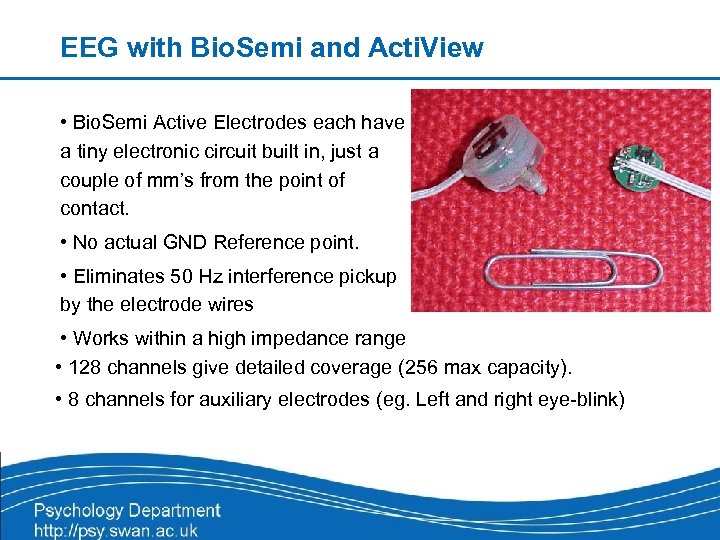 EEG with BioSemi and ActiView

• BioSemi Active Electrodes each have a tiny electronic circuit built in, just a couple of mm's from the point of contact.

• No actual GND Reference point.

• Eliminates 50 Hz interference pickup by the electrode wires

• Works within a high impedance range

• 128 channels give detailed coverage (256 max capacity).

• 8 channels for auxiliary electrodes (eg. Left and right eye-blink)

Psychology Department
http://psy.swan.ac.uk